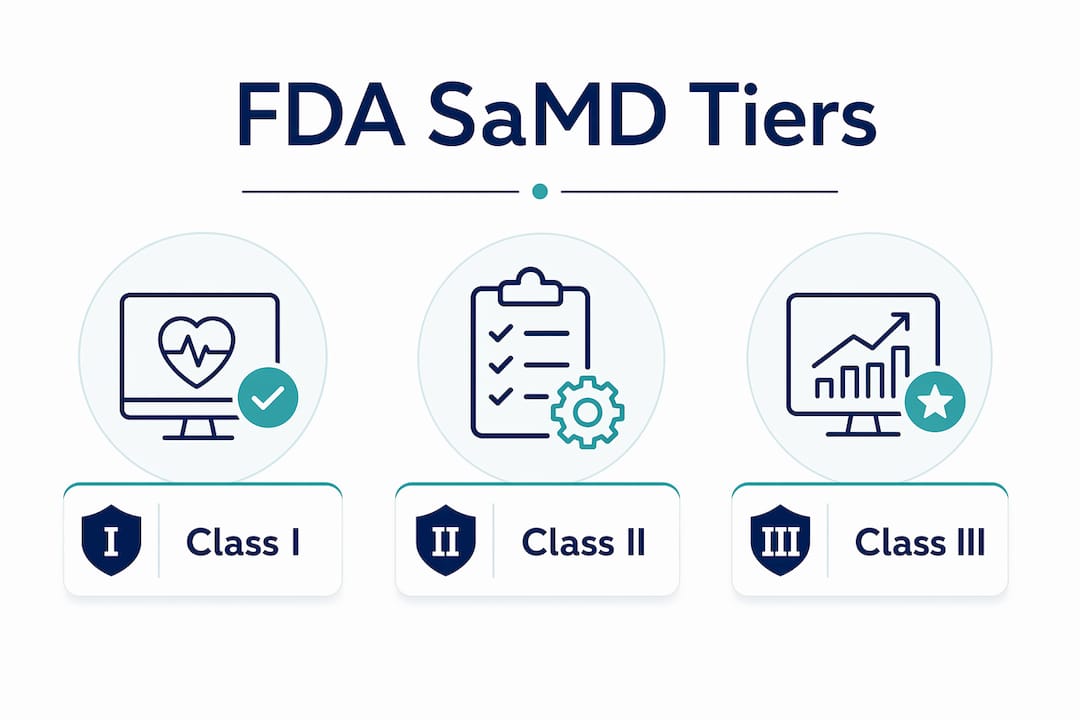 FDA SaMD Tiers

I Class I

II Class II

III Class III